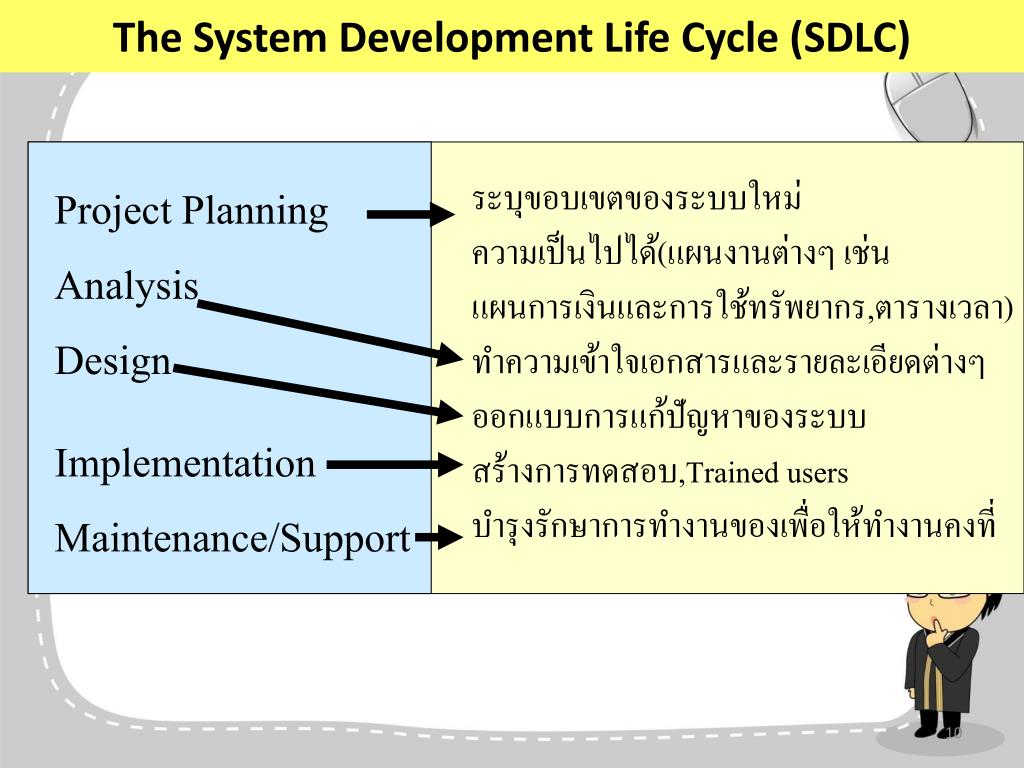 The System Development Life Cycle (SDLC)

Project Planning
Analysis
Design
Implementation
Maintenance/Support

ระบุขอบเขตของระบบใหม่
ความเป็นไปได้(แผนงานต่างๆ เช่น แผนการเงินและการใช้ทรัพยากร,ตารางเวลา)
ทำความเข้าใจเอกสารและรายละเอียดต่างๆ
ออกแบบการแก้ปัญหาของระบบ
สร้างการทดสอบ,Trained users
บำรุงรักษาการทำงานของเพื่อให้ทำงานคงที่

10